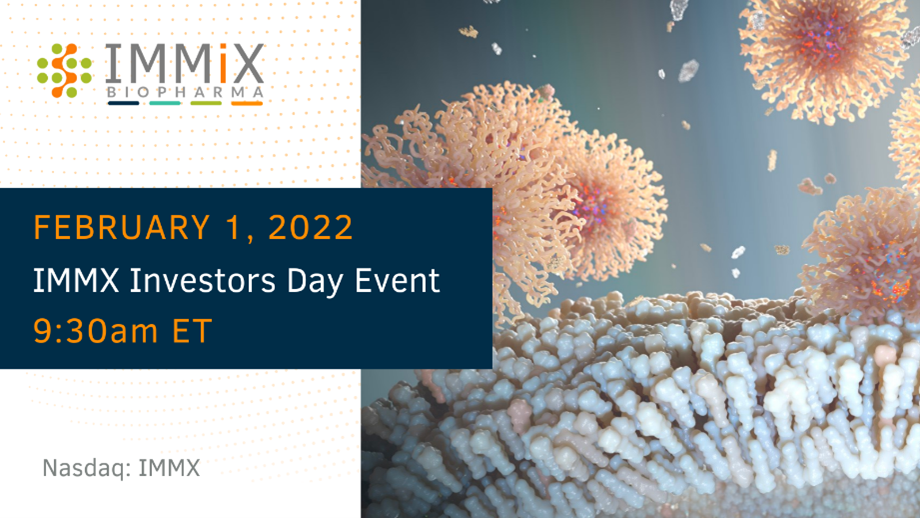 IMMiX
BIOPHARMA

FEBRUARY 1, 2022
IMMX Investors Day Event
9:30am ET

Nasdaq: IMMX